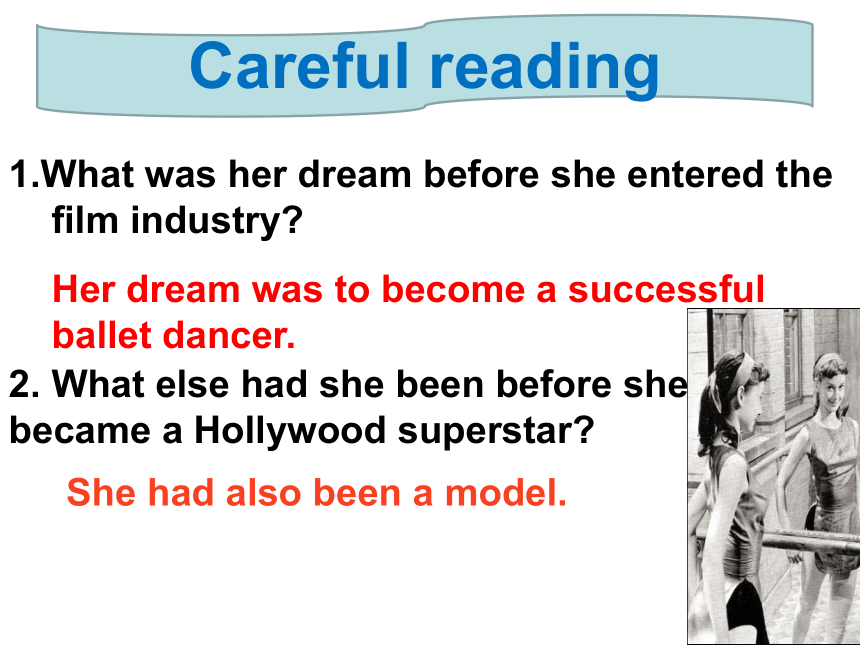 Careful reading

1.What was her dream before she entered the film industry?

Her dream was to become a successful ballet dancer.

2. What else had she been before she became a Hollywood superstar?

She had also been a model.